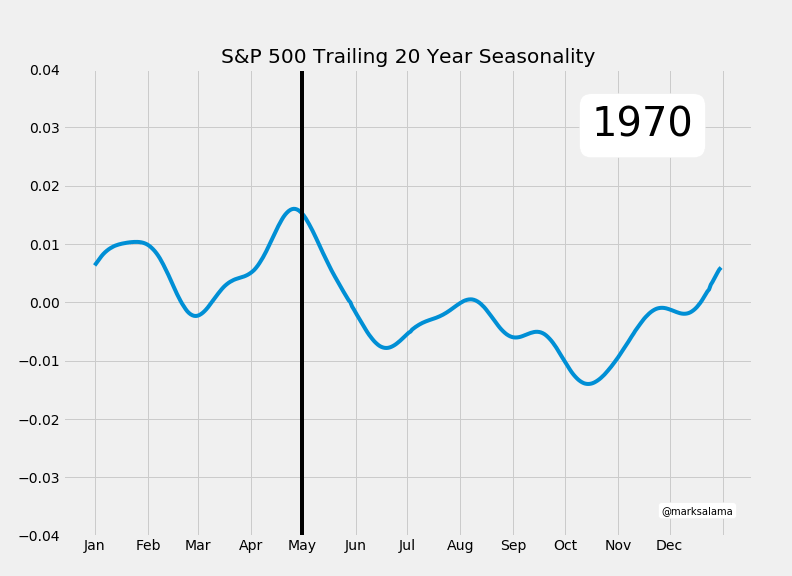 S&P 500 Trailing 20 Year Seasonality

1970

0.04
0.03
0.02
0.01
0.00
−0.01
−0.02
−0.03
−0.04

Jan Feb Mar Apr May Jun Jul Aug Sep Oct Nov Dec

@marksalama